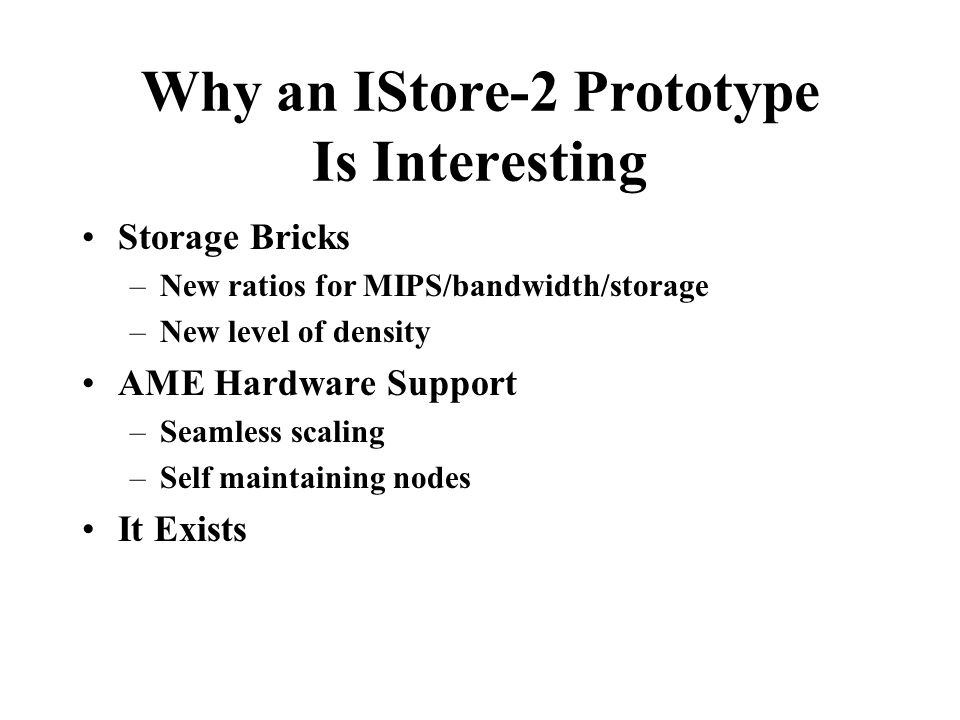 Why an IStore-2 Prototype Is Interesting

• Storage Bricks
– New ratios for MIPS/bandwidth/storage
– New level of density
• AME Hardware Support
– Seamless scaling
– Self maintaining nodes
• It Exists